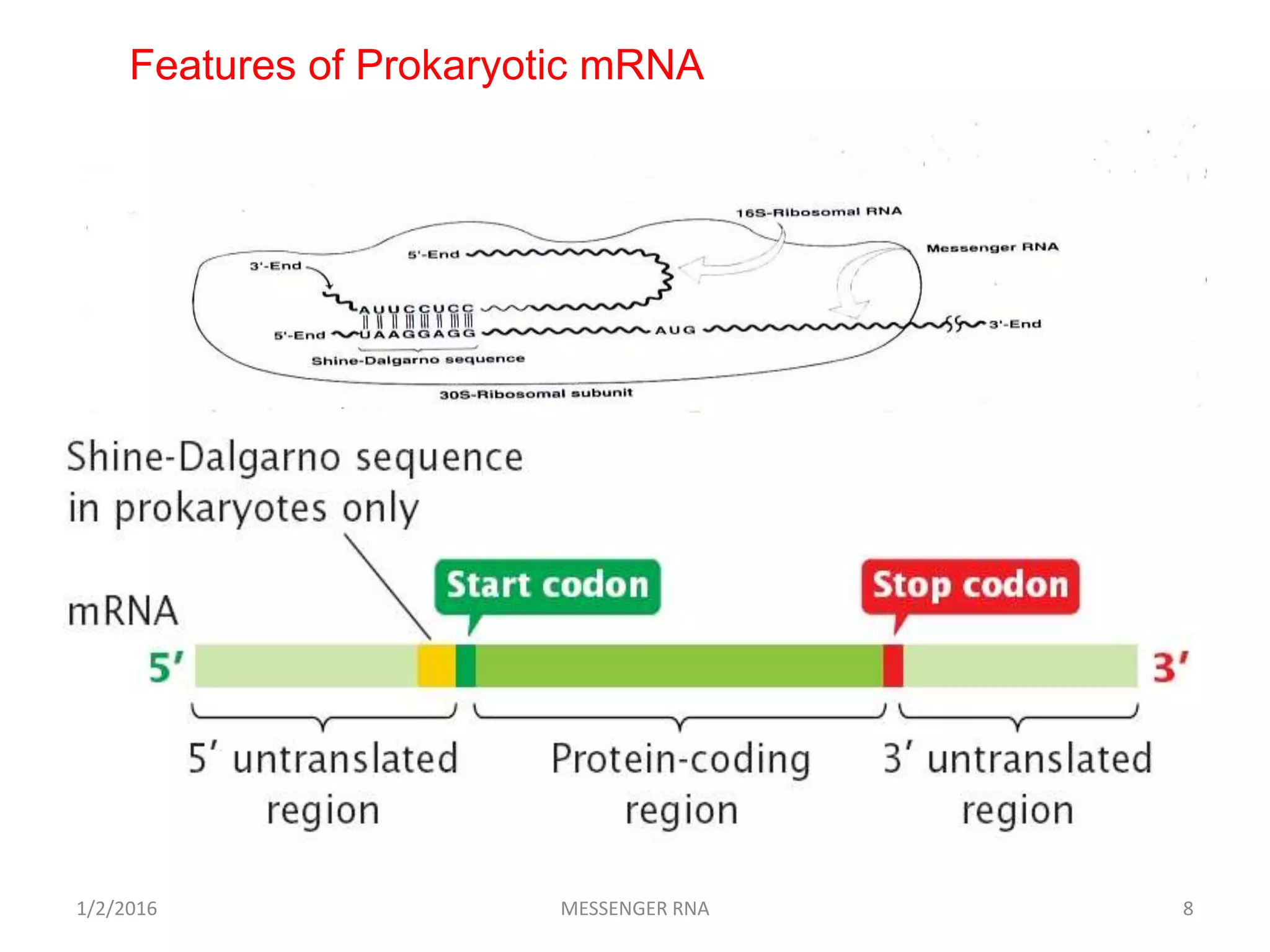 Features of Prokaryotic mRNA

16S-Ribosomal RNA

Messenger RNA

5'-End

3'-End

AUUCCUCC

5'-End

UAAGGAGG

AUG

3'-End

Shine-Dalgarno sequence

30S-Ribosomal subunit

Shine-Dalgarno sequence in prokaryotes only

Start codon

Stop codon

mRNA

5′

3′

5′ untranslated region

Protein-coding region

3′ untranslated region

1/2/2016

MESSENGER RNA

8